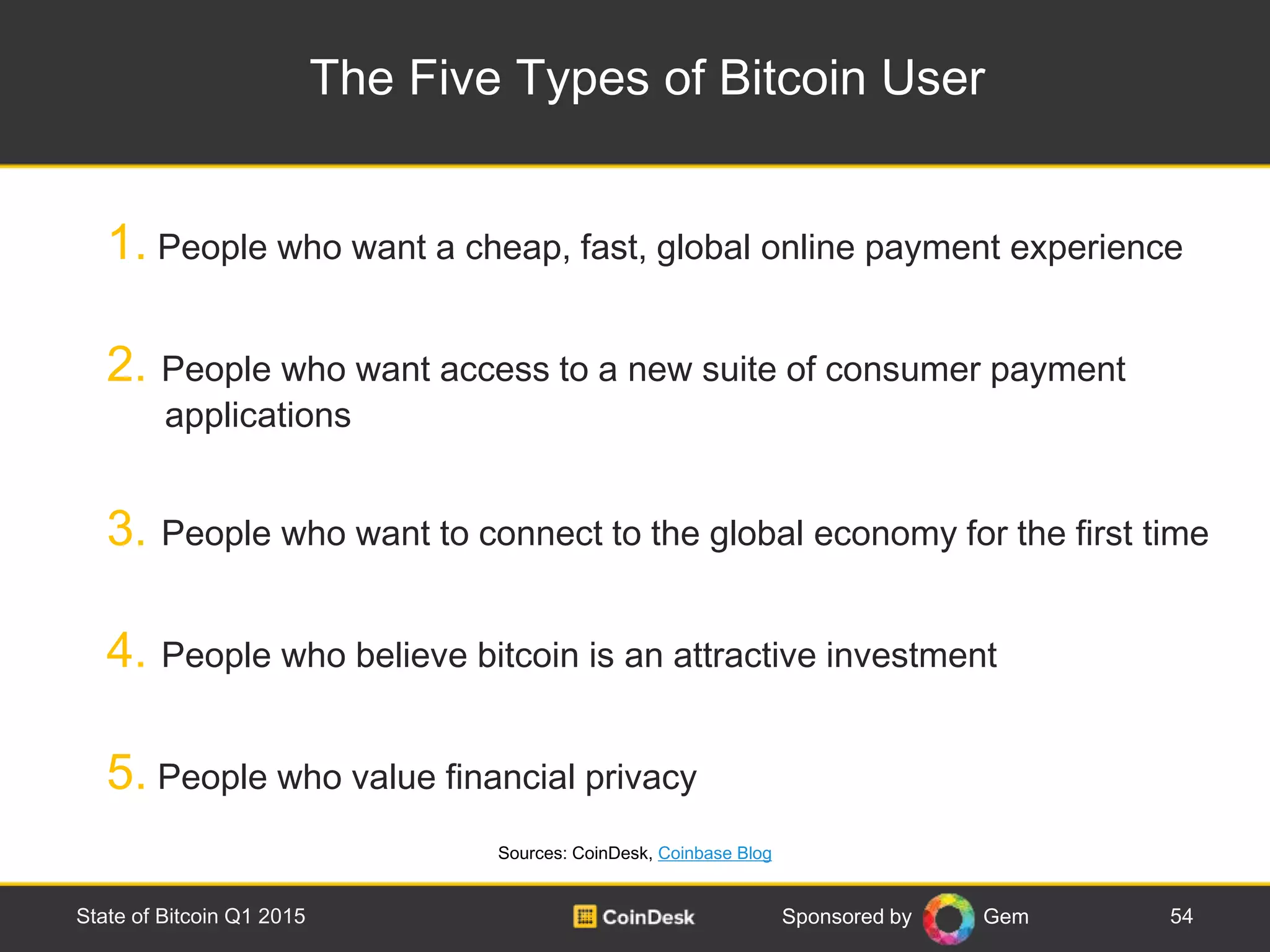 The Five Types of Bitcoin User

1. People who want a cheap, fast, global online payment experience

2. People who want access to a new suite of consumer payment applications

3. People who want to connect to the global economy for the first time

4. People who believe bitcoin is an attractive investment

5. People who value financial privacy

Sources: CoinDesk, Coinbase Blog

State of Bitcoin Q1 2015 CoinDesk Sponsored by Gem 54